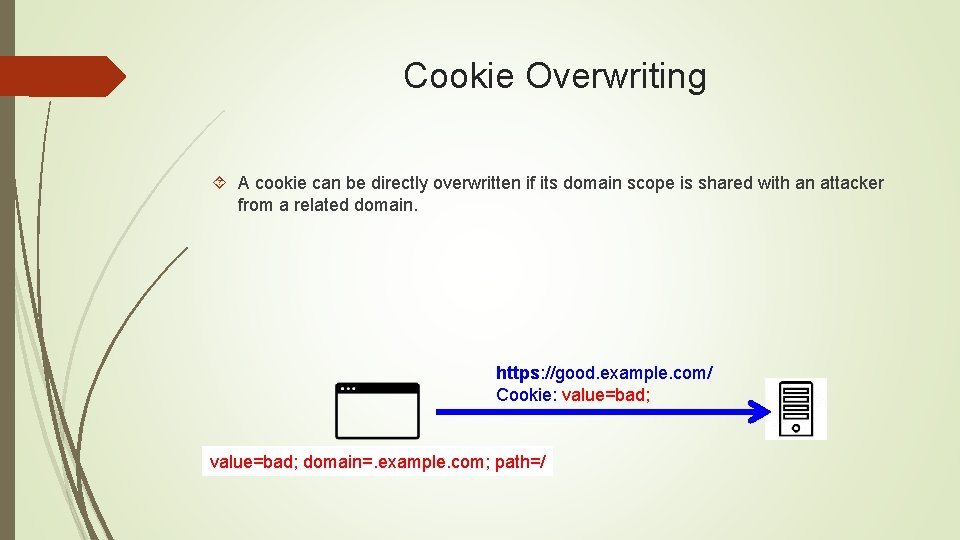 Cookie Overwriting

A cookie can be directly overwritten if its domain scope is shared with an attacker from a related domain.

https://good.example.com/
Cookie: value=bad;

value=bad; domain=.example.com; path=/